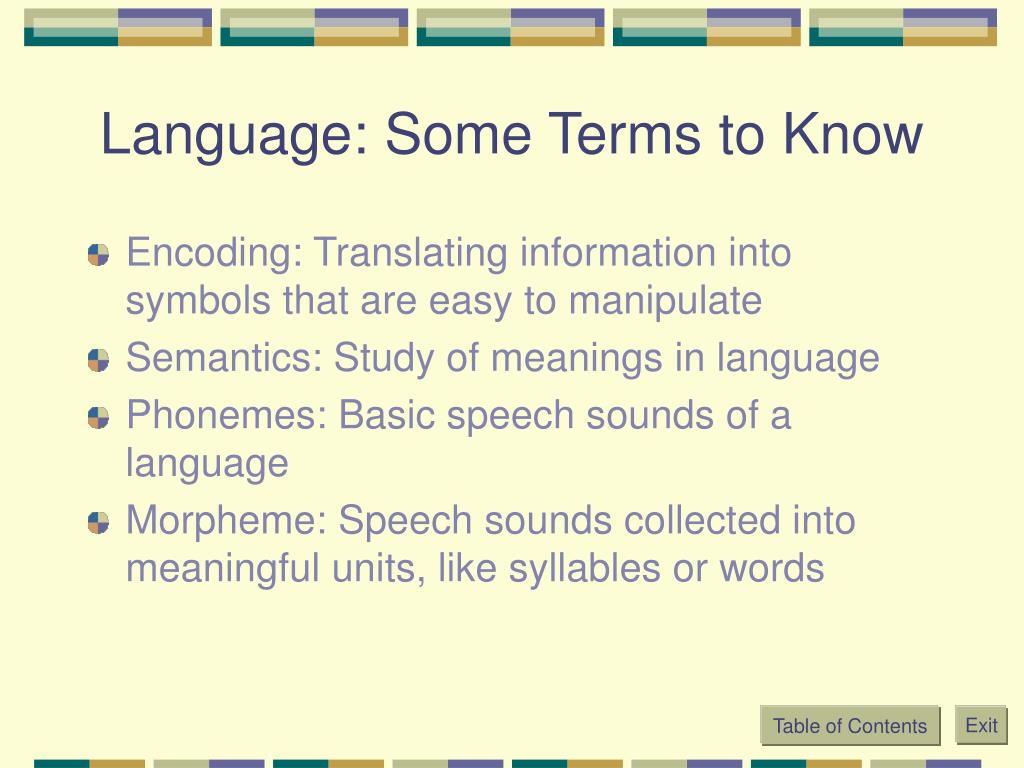 Language: Some Terms to Know

Encoding: Translating information into symbols that are easy to manipulate

Semantics: Study of meanings in language

Phonemes: Basic speech sounds of a language

Morpheme: Speech sounds collected into meaningful units, like syllables or words

Table of Contents

Exit